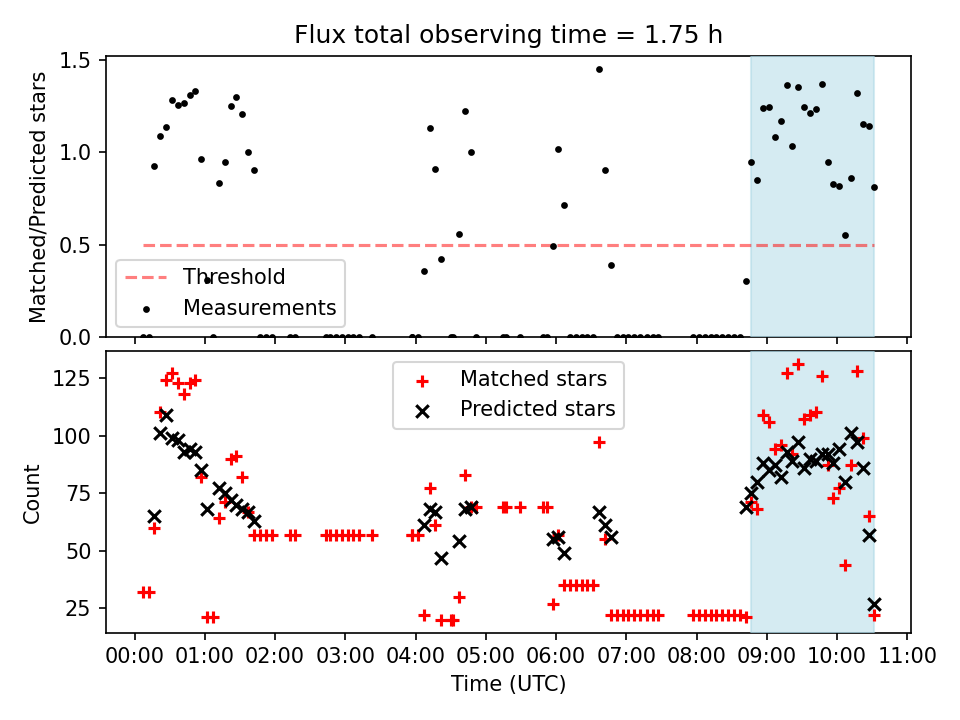 Flux total observing time = 1.75 h

Matched/Predicted stars

1.5
1.0
0.5
0.0

Threshold
Measurements

Count

125
100
75
50
25

Matched stars
Predicted stars

00:00 01:00 02:00 03:00 04:00 05:00 06:00 07:00 08:00 09:00 10:00 11:00

Time (UTC)